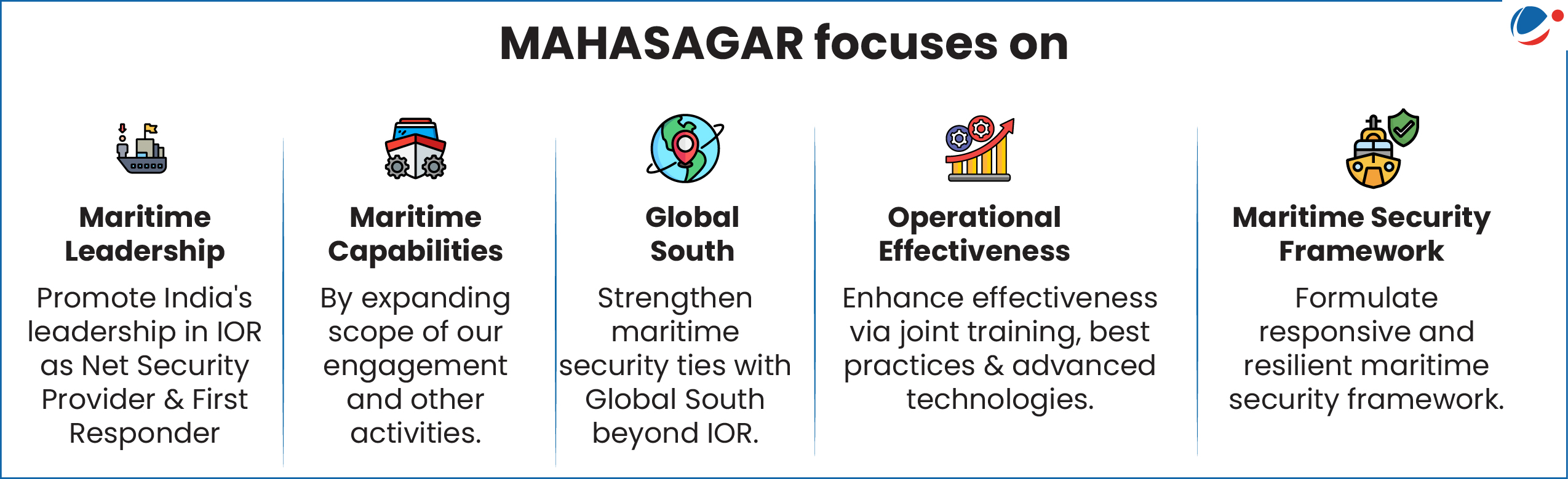 MAHASAGAR focuses on

Maritime Leadership

Promote India's leadership in IOR as Net Security Provider & First Responder

Maritime Capabilities

By expanding scope of our engagement and other activities.

Global South

Strengthen maritime security ties with Global South beyond IOR.

Operational Effectiveness

Enhance effectiveness via joint training, best practices & advanced technologies.

Maritime Security Framework

Formulate responsive and resilient maritime security framework.